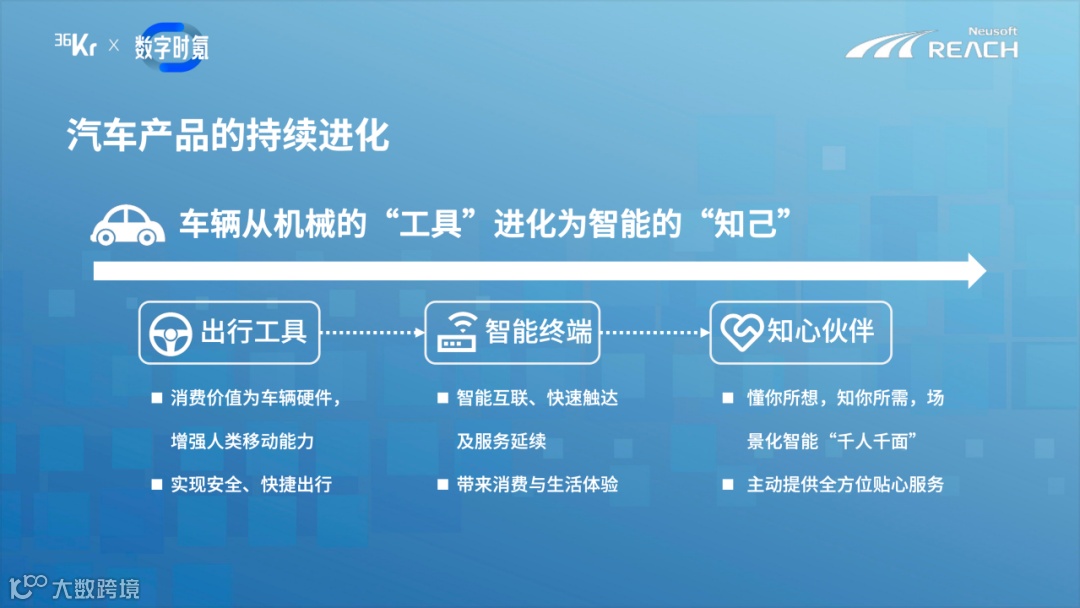 36Kr × 数字时氪

Neusoft REACH

汽车产品的持续进化

车辆从机械的“工具”进化为智能的“知己”

出行工具

■ 消费价值为车辆硬件，增强人类移动能力

■ 实现安全、快捷出行

智能终端

■ 智能互联、快速触达及服务延续

■ 带来消费与生活体验

知心伙伴

■ 懂你所想，知你所需，场景化智能“千人千面”

■ 主动提供全方位贴心服务

大数跨境